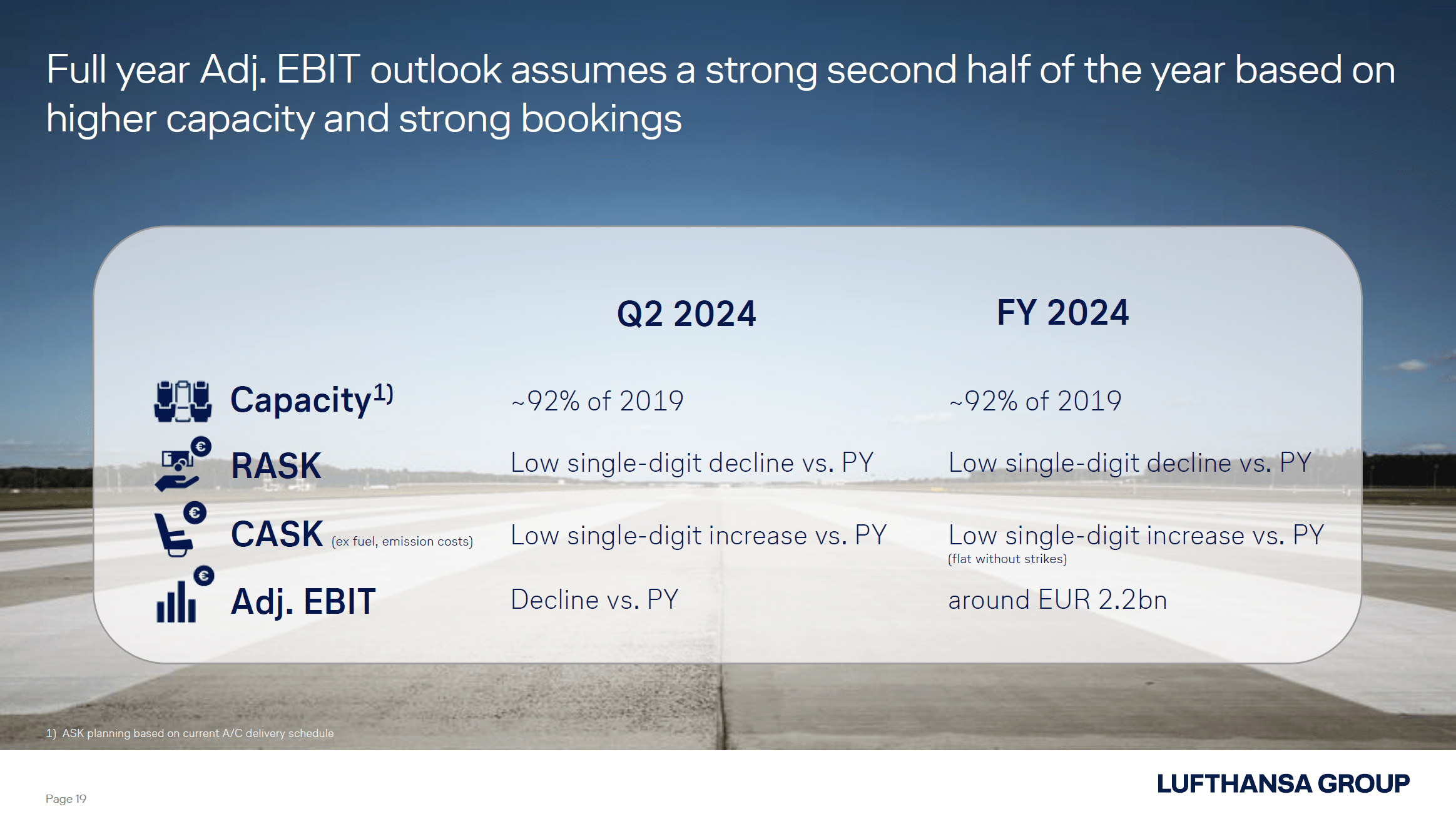 Full year Adj. EBIT outlook assumes a strong second half of the year based on higher capacity and strong bookings

| | Q2 2024 | FY 2024 |
|---|---|---|
| Capacity$^{1)}$ | ~92% of 2019 | ~92% of 2019 |
| RASK | Low single-digit decline vs. PY | Low single-digit decline vs. PY |
| CASK (ex fuel, emission costs) | Low single-digit increase vs. PY | Low single-digit increase vs. PY (flat without strikes) |
| Adj. EBIT | Decline vs. PY | around EUR 2.2bn |

1) ASK planning based on current A/C delivery schedule

Page 19

LUFTHANSA GROUP